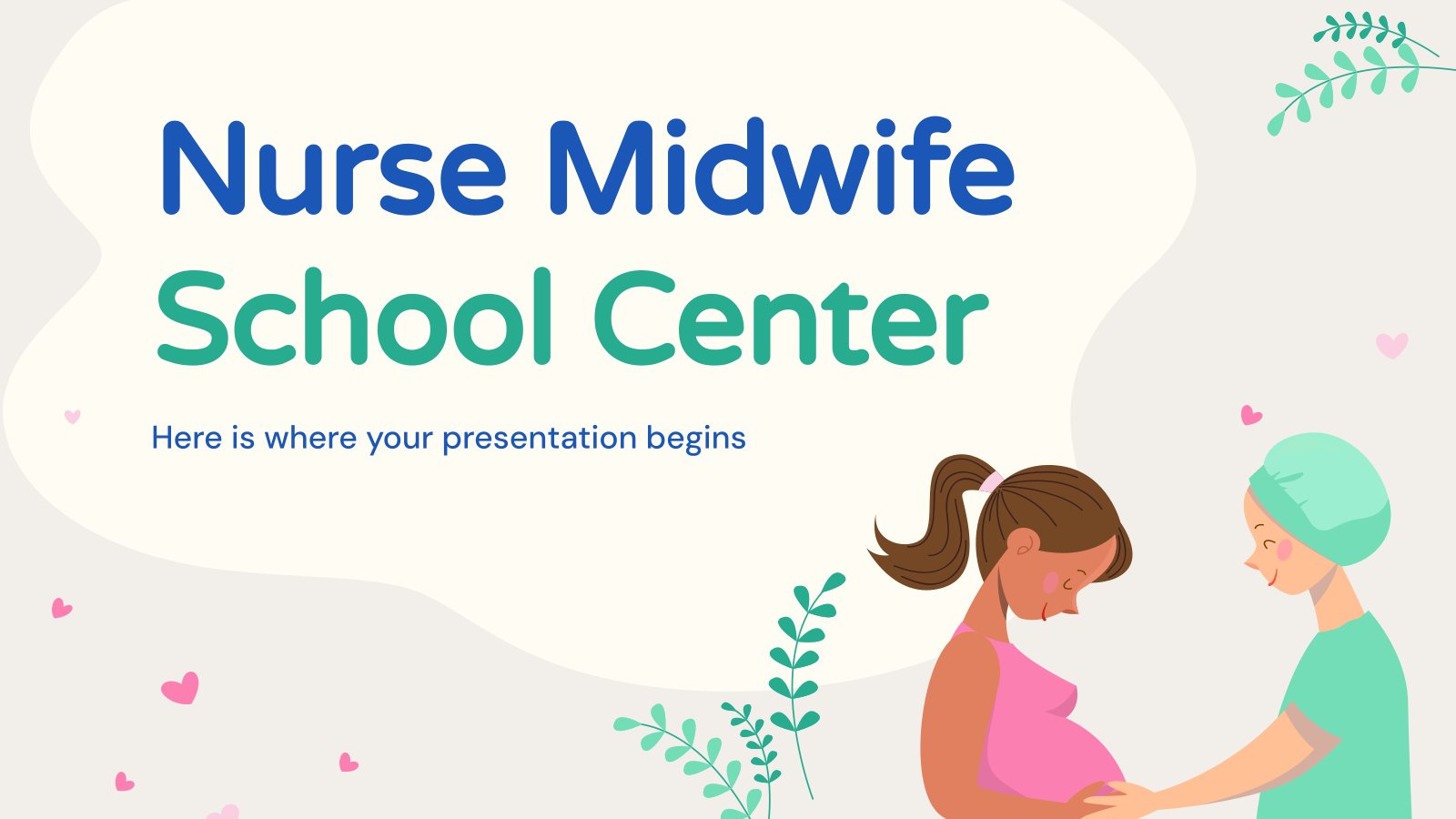 Nurse Midwife School Center

Here is where your presentation begins